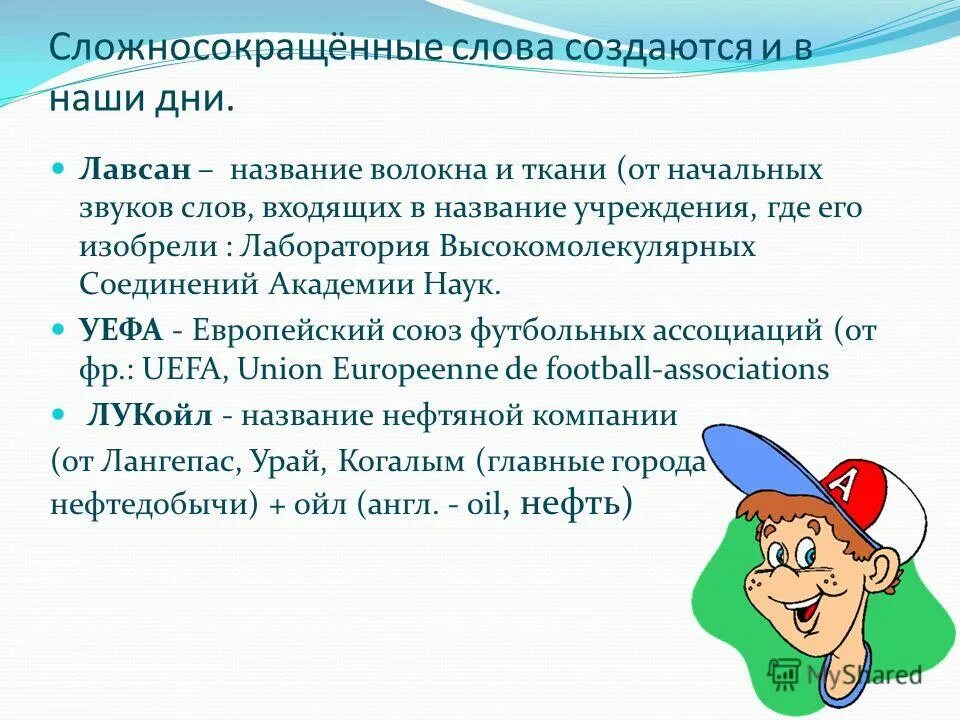 Сложносокращённые слова создаются и в наши дни.

Лавсан – название волокна и ткани (от начальных звуков слов, входящих в название учреждения, где его изобрели : Лаборатория Высокомолекулярных Соединений Академии Наук.

УЕФА - Европейский союз футбольных ассоциаций (от фр.: UEFA, Union Europeenne de football-associations

ЛУКойл - название нефтяной компании (от Лангепас, Урай, Когалым (главные города нефтедобычи) + ойл (англ. - oil, нефть)

A

MyShared